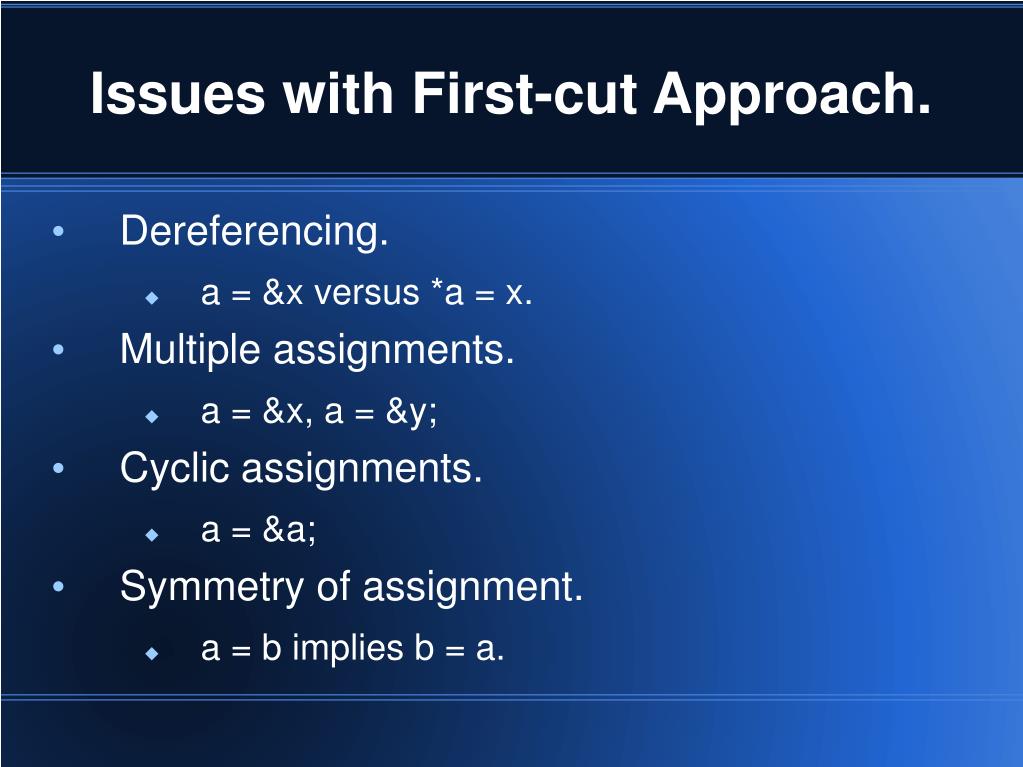 Issues with First-cut Approach.

• Dereferencing.
 ◆ a = &x versus *a = x.
• Multiple assignments.
 ◆ a = &x, a = &y;
• Cyclic assignments.
 ◆ a = &a;
• Symmetry of assignment.
 ◆ a = b implies b = a.